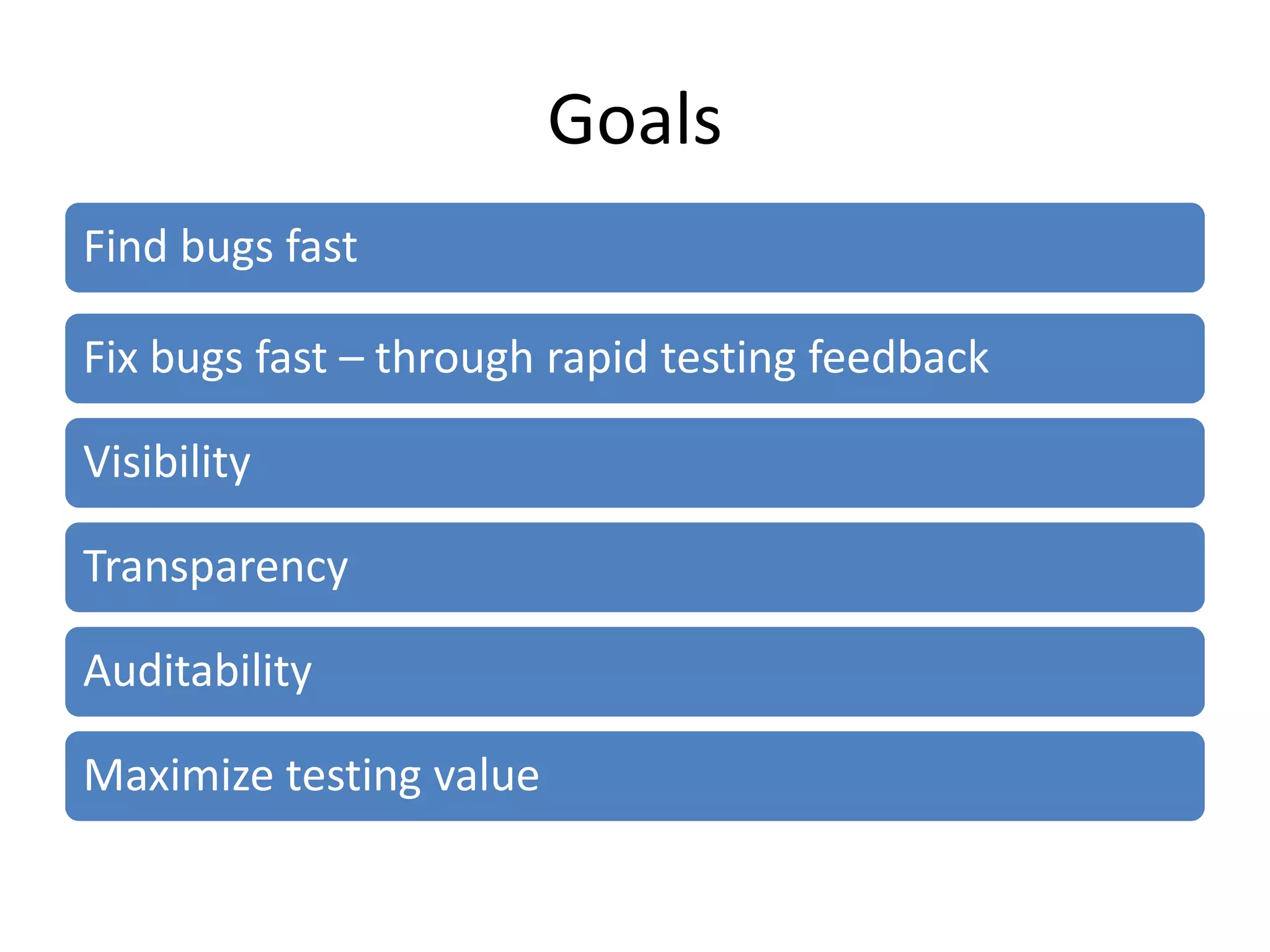 Goals

Find bugs fast

Fix bugs fast – through rapid testing feedback

Visibility

Transparency

Auditability

Maximize testing value